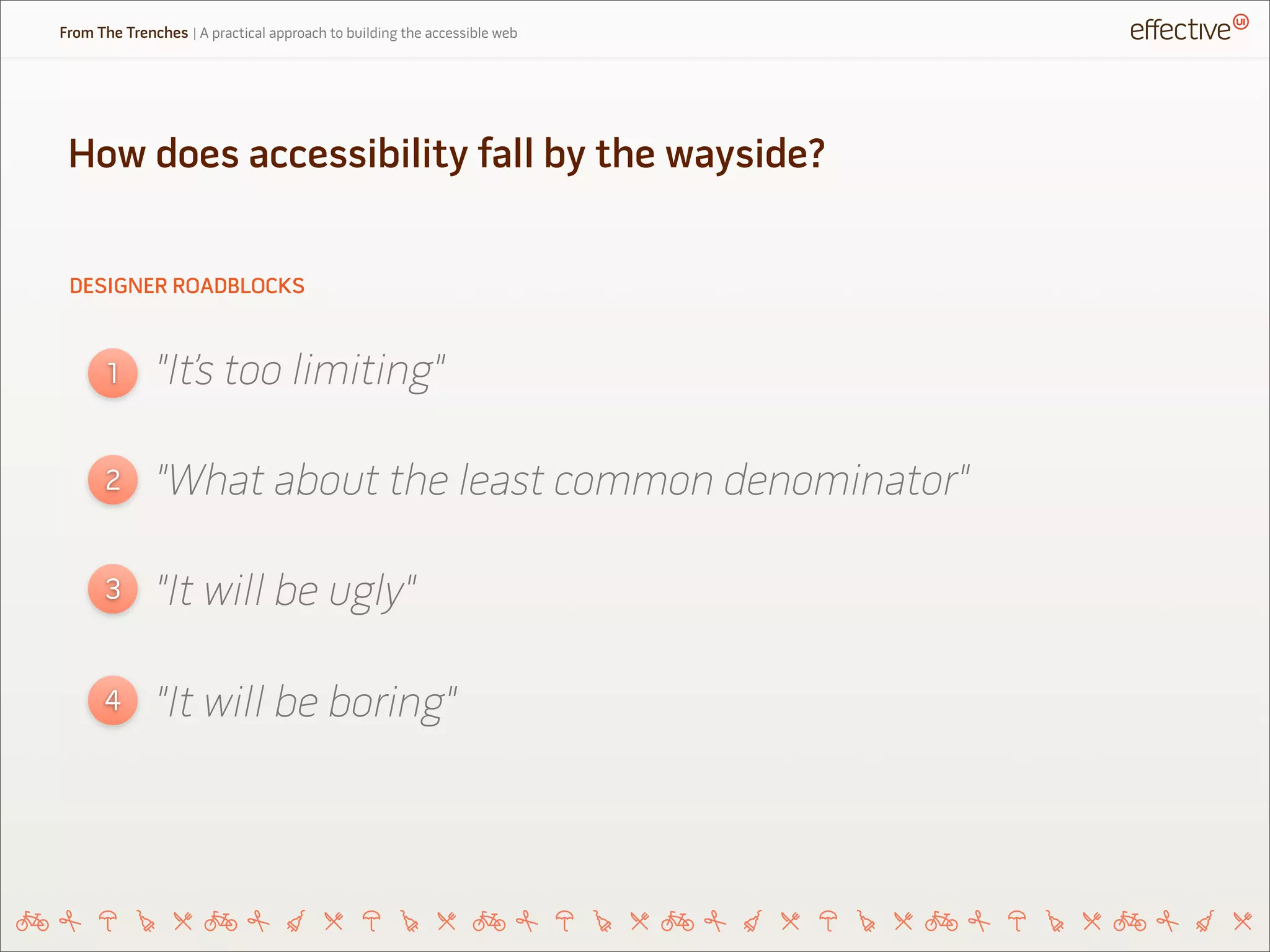 From The Trenches | A practical approach to building the accessible web

effective UI

How does accessibility fall by the wayside?

DESIGNER ROADBLOCKS

1 "It's too limiting"

2 "What about the least common denominator"

3 "It will be ugly"

4 "It will be boring"